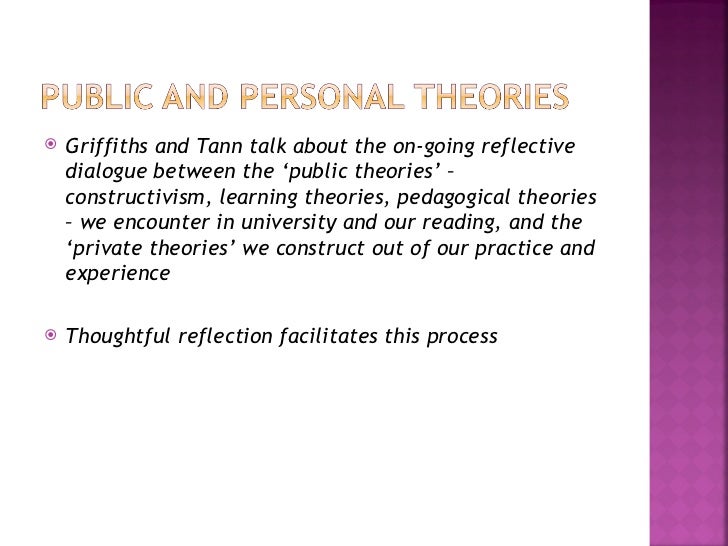 PUBLIC AND PERSONAL THEORIES

Griffiths and Tann talk about the on-going reflective dialogue between the ‘public theories’ – constructivism, learning theories, pedagogical theories – we encounter in university and our reading, and the ‘private theories’ we construct out of our practice and experience

Thoughtful reflection facilitates this process